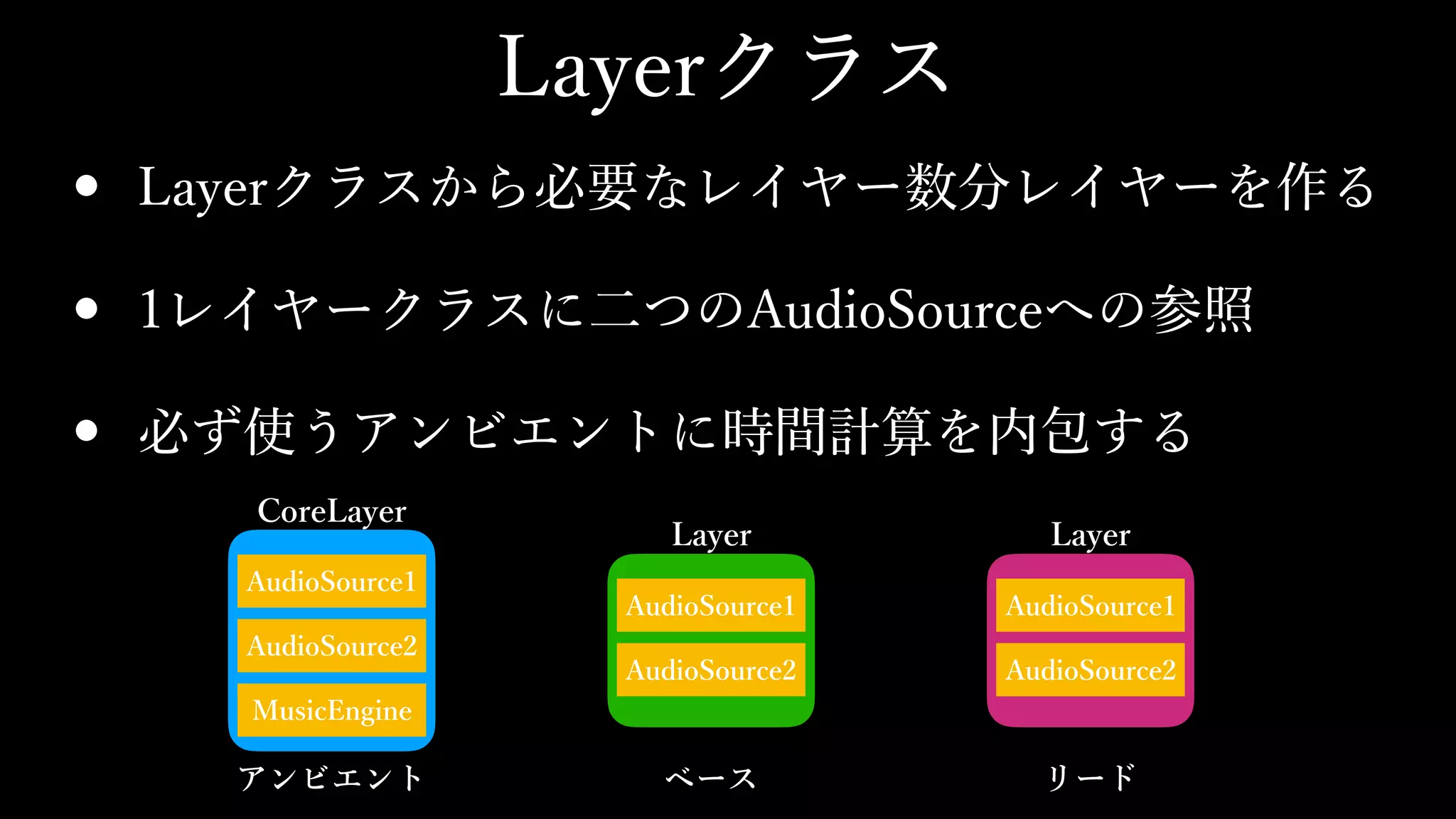 Layerクラス

• Layerクラスから必要なレイヤー数分レイヤーを作る

• 1レイヤークラスに二つのAudioSourceへの参照

• 必ず使うアンビエントに時間計算を内包する

CoreLayer
AudioSource1
AudioSource2
MusicEngine
アンビエント

Layer
AudioSource1
AudioSource2
ベース

Layer
AudioSource1
AudioSource2
リード